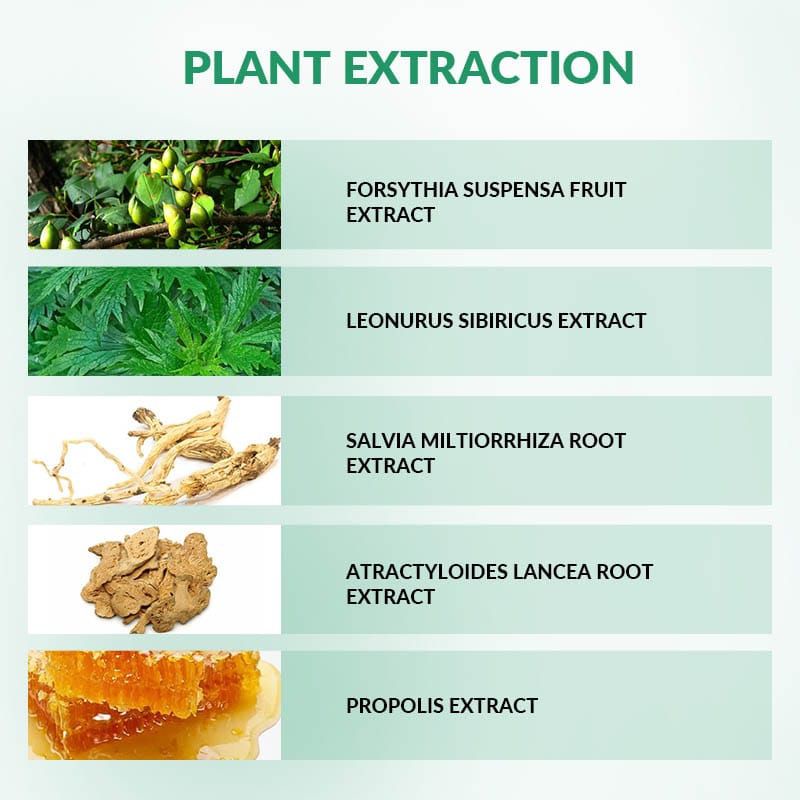 PLANT EXTRACTION

FORSYTHIA SUSPENSA FRUIT EXTRACT

LEONURUS SIBIRICUS EXTRACT

SALVIA MILTIORRHIZA ROOT EXTRACT

ATRACTYLOIDES LANCEA ROOT EXTRACT

PROPOLIS EXTRACT